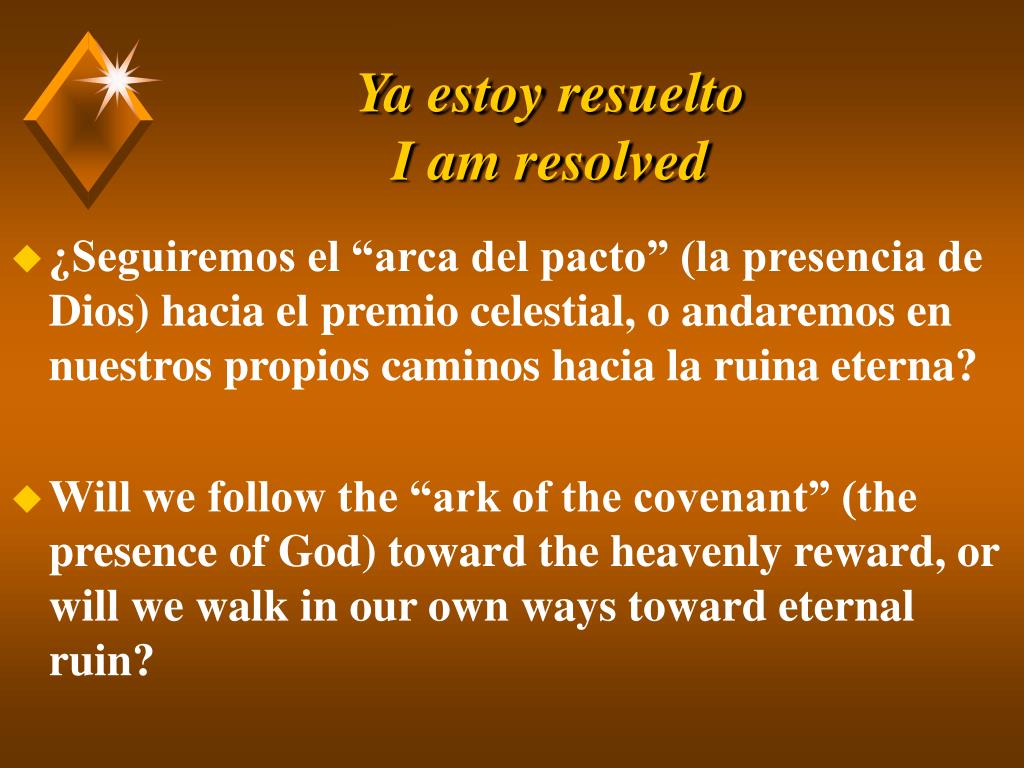 Ya estoy resuelto
I am resolved

¿Seguiremos el “arca del pacto” (la presencia de Dios) hacia el premio celestial, o andaremos en nuestros propios caminos hacia la ruina eterna?

Will we follow the “ark of the covenant” (the presence of God) toward the heavenly reward, or will we walk in our own ways toward eternal ruin?